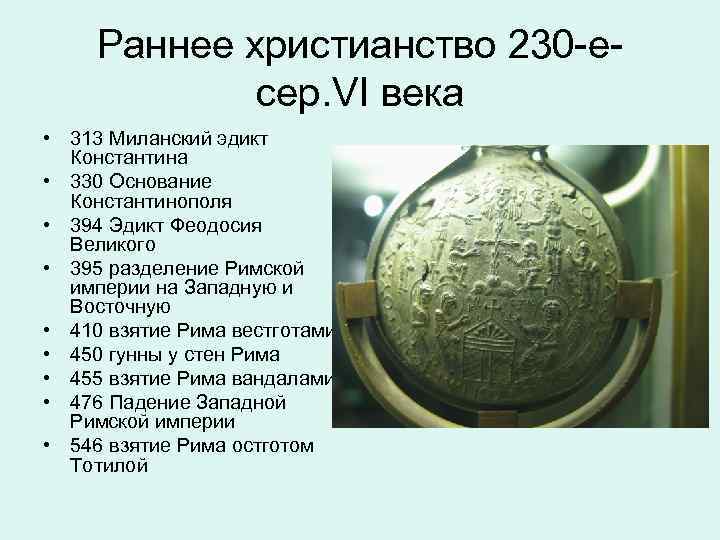 Раннее христианство 230-е-сер.VI века

• 313 Миланский эдикт Константина
• 330 Основание Константинополя
• 394 Эдикт Феодосия Великого
• 395 разделение Римской империи на Западную и Восточную
• 410 взятие Рима вестготами
• 450 гунны у стен Рима
• 455 взятие Рима вандалами
• 476 Падение Западной Римской империи
• 546 взятие Рима остготом Тотилой